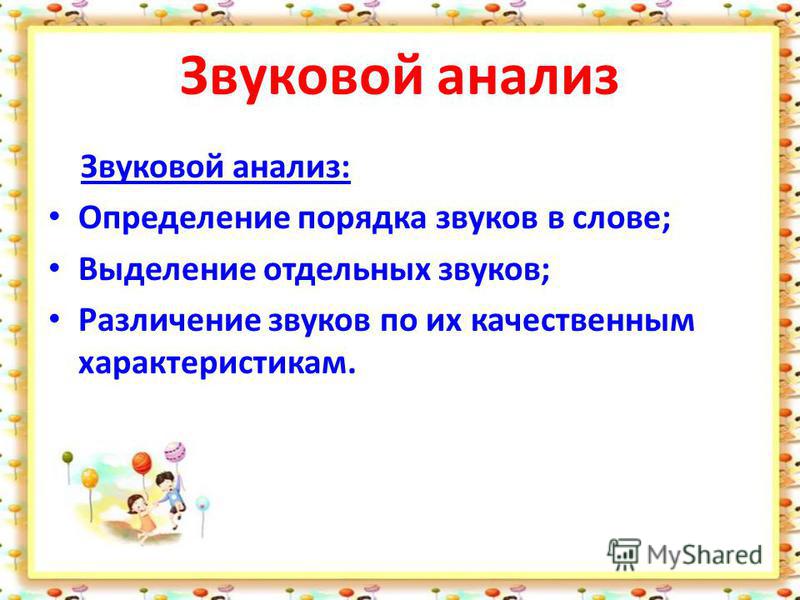 Звуковой анализ

Звуковой анализ:

• Определение порядка звуков в слове;
• Выделение отдельных звуков;
• Различение звуков по их качественным характеристикам.

MyShared